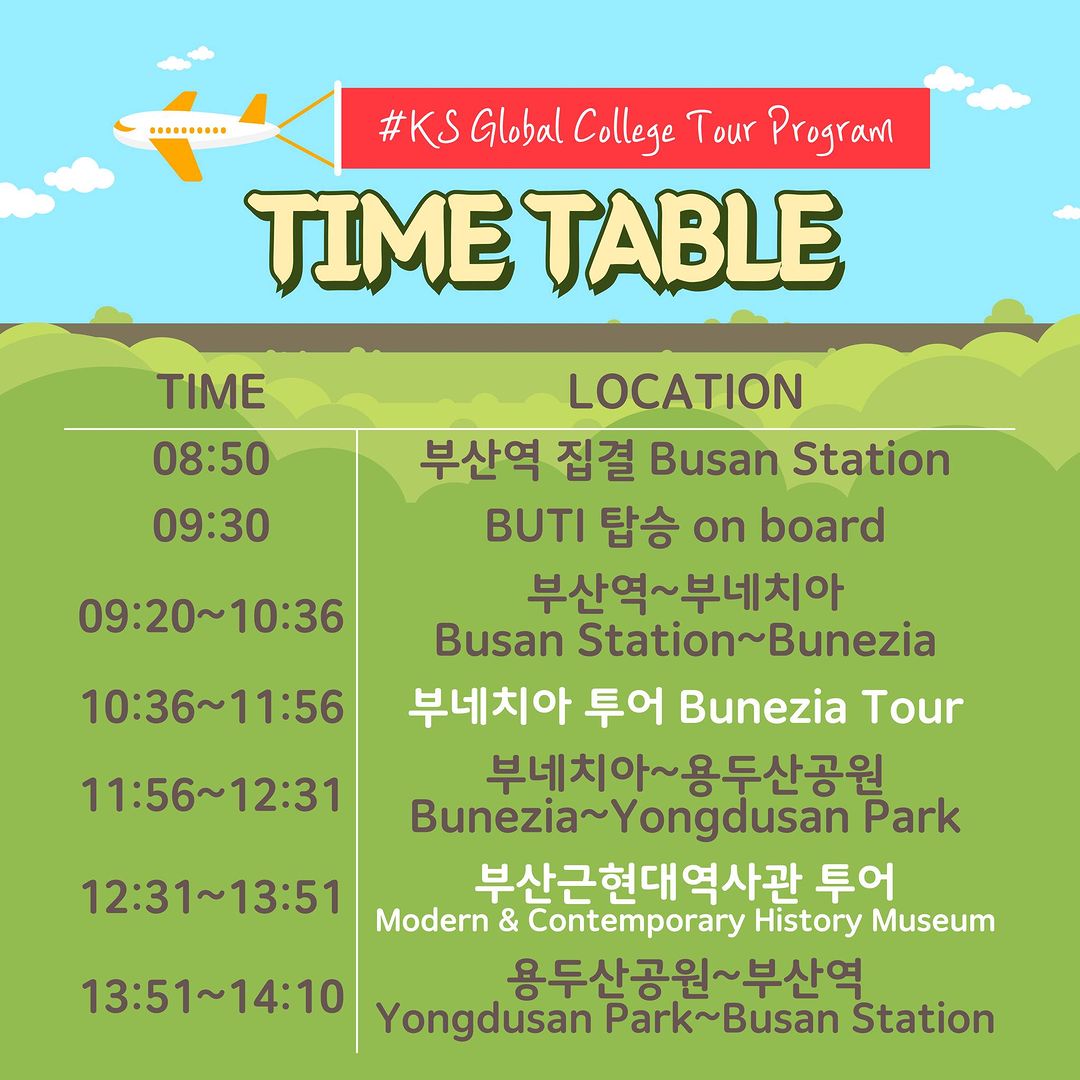 #KS Global College Tour Program

TIME TABLE

| TIME | LOCATION |
|---|---|
| 08:50 | 부산역 집결 Busan Station |
| 09:30 | BUTI 탑승 on board |
| 09:20~10:36 | 부산역~부네치아 Busan Station~Bunezia |
| 10:36~11:56 | 부네치아 투어 Bunezia Tour |
| 11:56~12:31 | 부네치아~용두산공원 Bunezia~Yongdusan Park |
| 12:31~13:51 | 부산근현대역사관 투어 Modern & Contemporary History Museum |
| 13:51~14:10 | 용두산공원~부산역 Yongdusan Park~Busan Station |